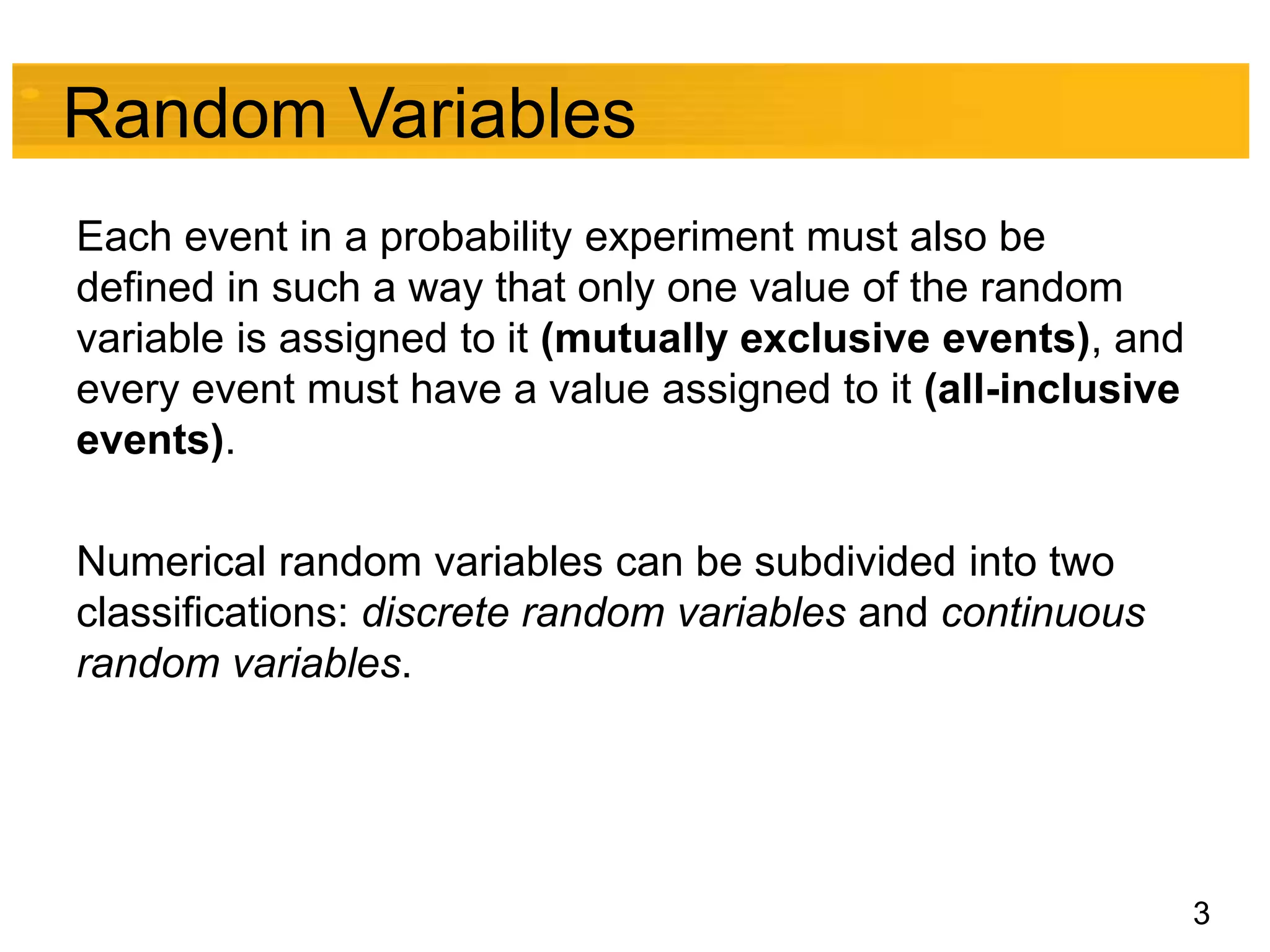 Random Variables

Each event in a probability experiment must also be defined in such a way that only one value of the random variable is assigned to it (mutually exclusive events), and every event must have a value assigned to it (all-inclusive events).

Numerical random variables can be subdivided into two classifications: discrete random variables and continuous random variables.

3